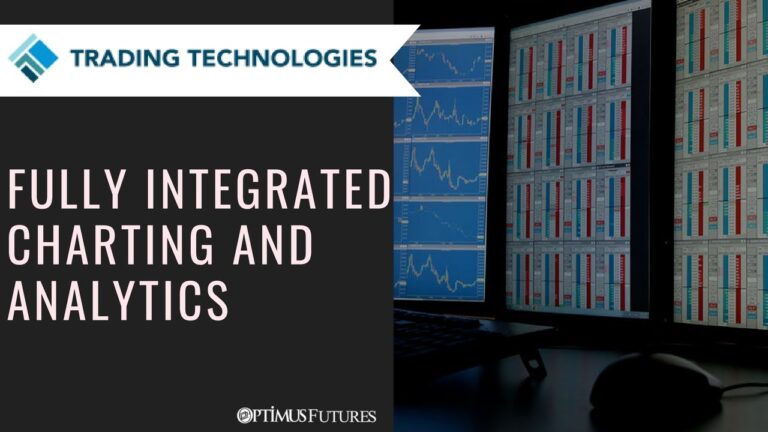 TRADING TECHNOLOGIES

FULLY INTEGRATED CHARTING AND ANALYTICS

OPTIMUS FUTURES